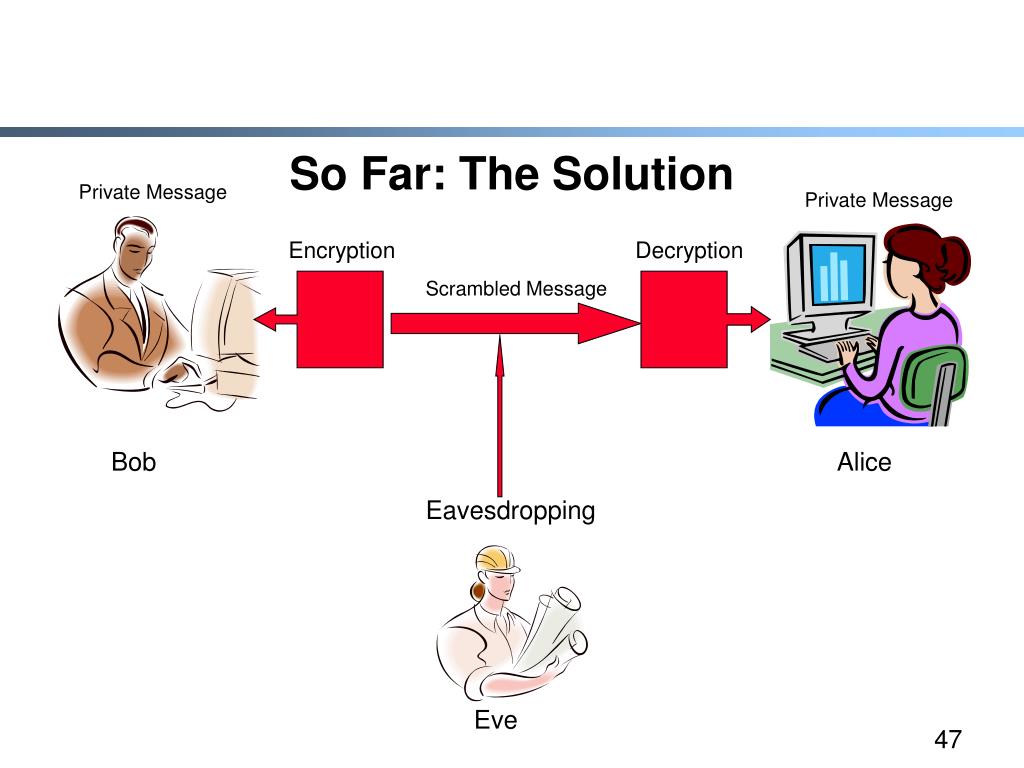 So Far: The Solution

Private Message

Private Message

Encryption

Decryption

Scrambled Message

Bob

Alice

Eavesdropping

Eve

47